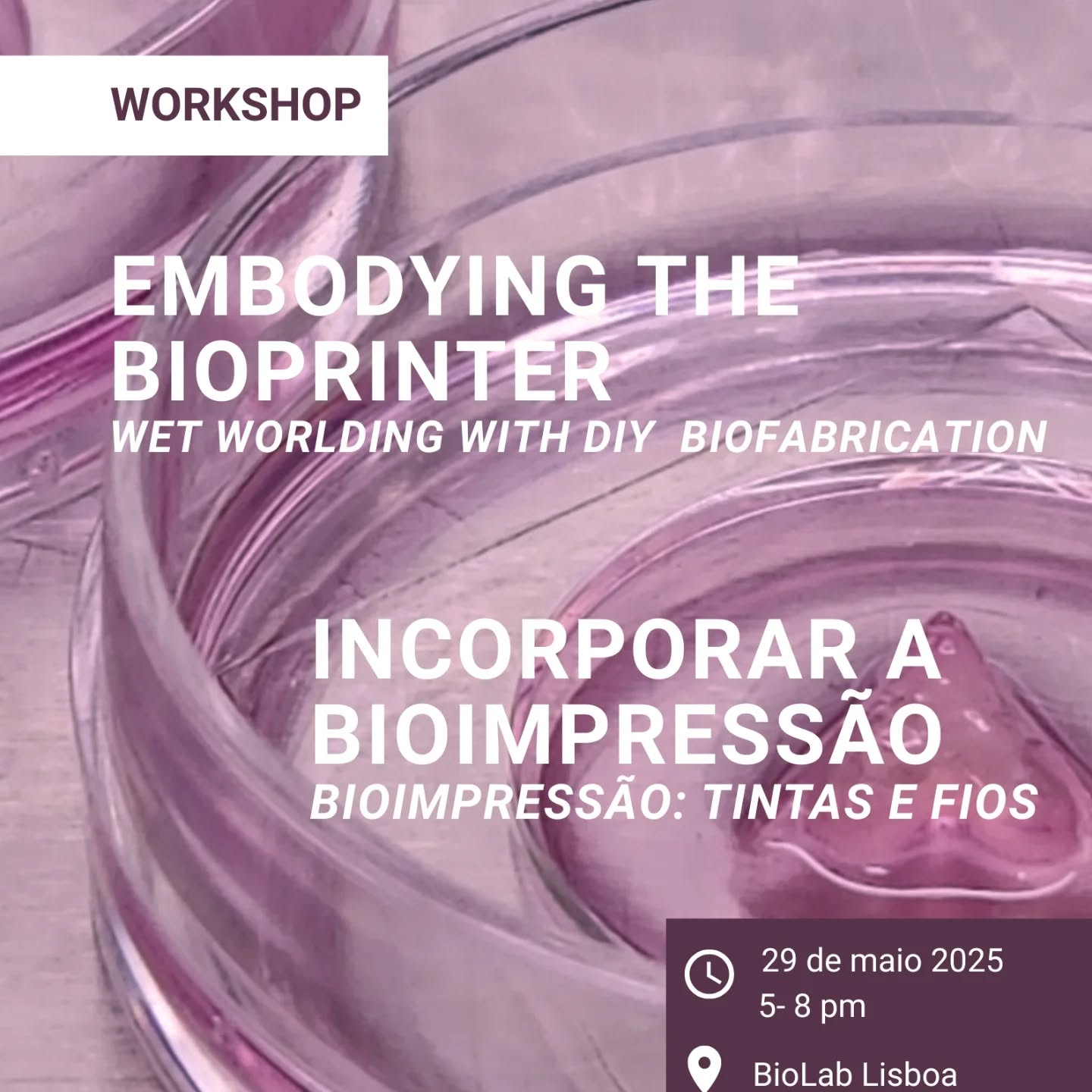 WORKSHOP

EMBODYING THE BIOPRINTER
WET WORLDING WITH DIY BIOFABRICATION

INCORPORAR A BIOIMPRESSÃO
BIOIMPRESSÃO: TINTAS E FIOS

29 de maio 2025
5- 8 pm

BioLab Lisboa